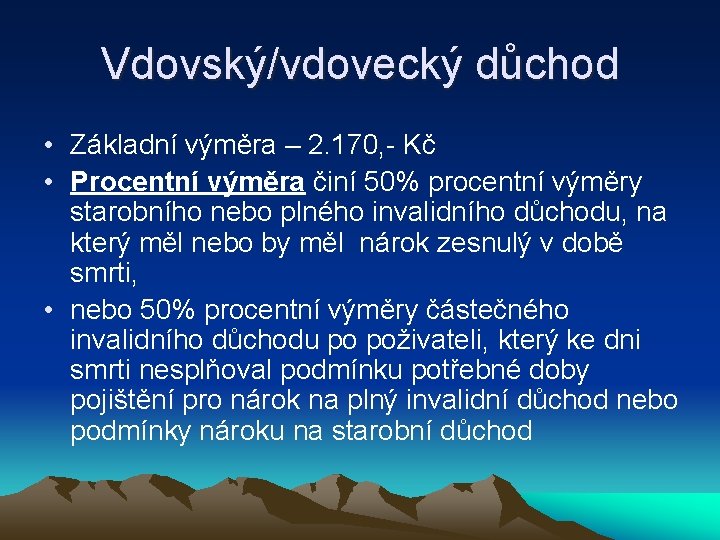 Vdovský/vdovecký důchod

• Základní výměra – 2.170,- Kč
• Procentní výměra činí 50% procentní výměry starobního nebo plného invalidního důchodu, na který měl nebo by měl nárok zesnulý v době smrti,
• nebo 50% procentní výměry částečného invalidního důchodu po poživateli, který ke dni smrti nesplňoval podmínku potřebné doby pojištění pro nárok na plný invalidní důchod nebo podmínky nároku na starobní důchod